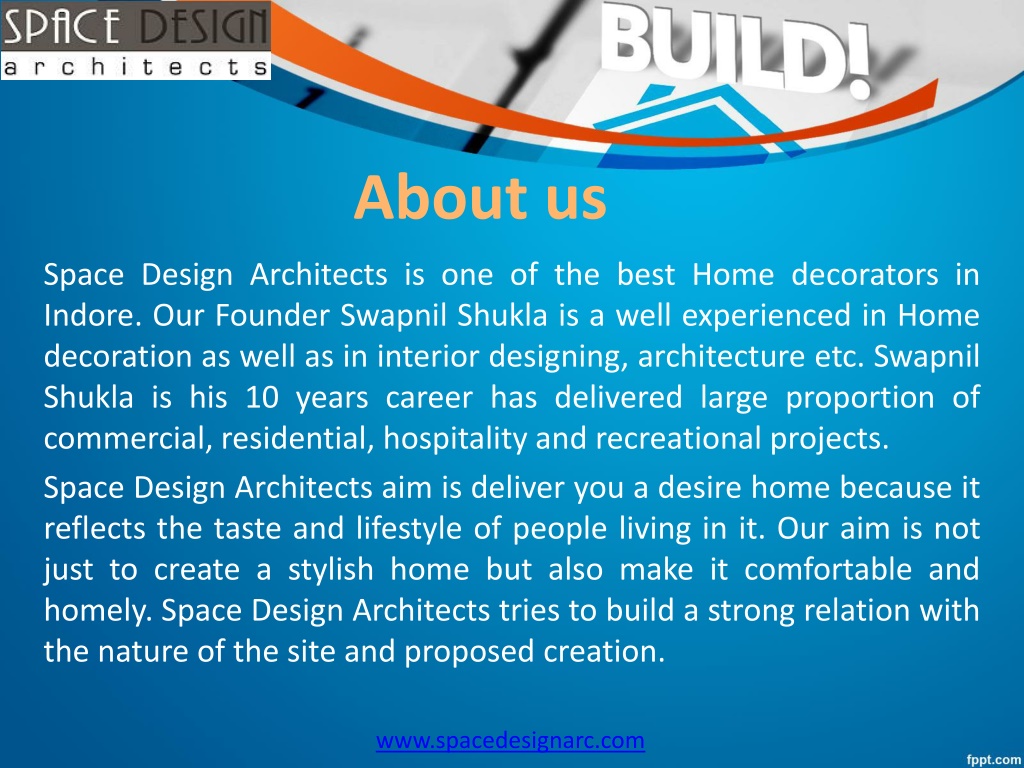 SPACE DESIGN
architects

BUILD!

About us

Space Design Architects is one of the best Home decorators in Indore. Our Founder Swapnil Shukla is a well experienced in Home decoration as well as in interior designing, architecture etc. Swapnil Shukla is his 10 years career has delivered large proportion of commercial, residential, hospitality and recreational projects.

Space Design Architects aim is deliver you a desire home because it reflects the taste and lifestyle of people living in it. Our aim is not just to create a stylish home but also make it comfortable and homely. Space Design Architects tries to build a strong relation with the nature of the site and proposed creation.

www.spacedesignarc.com

fppt.com